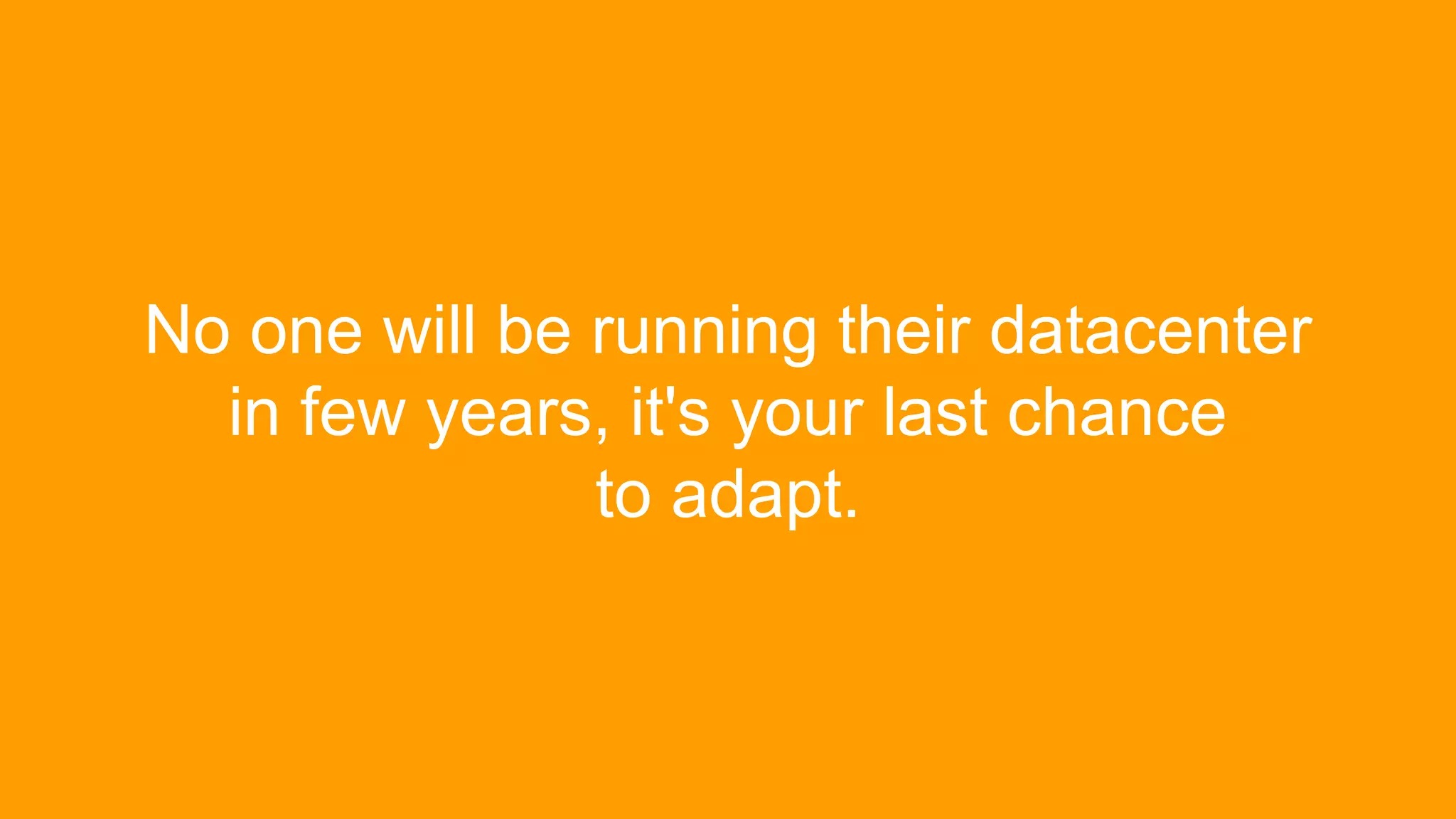 No one will be running their datacenter in few years, it's your last chance to adapt.